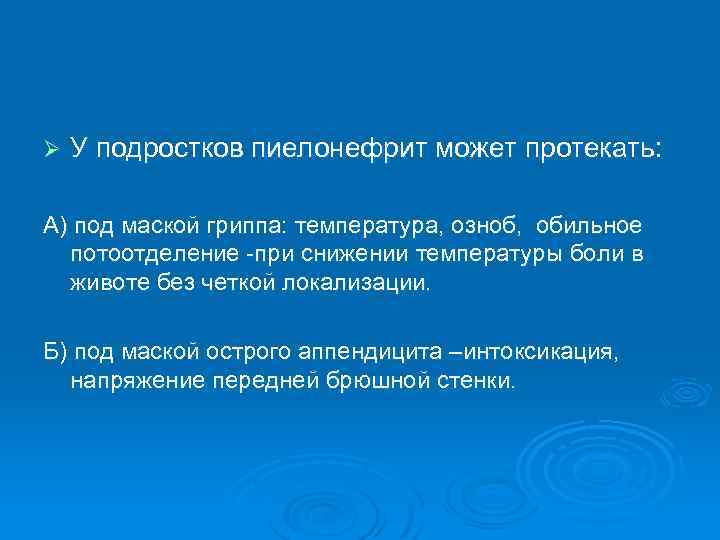 ➢ У подростков пиелонефрит может протекать:

А) под маской гриппа: температура, озноб, обильное потоотделение -при снижении температуры боли в животе без четкой локализации.

Б) под маской острого аппендицита –интоксикация, напряжение передней брюшной стенки.